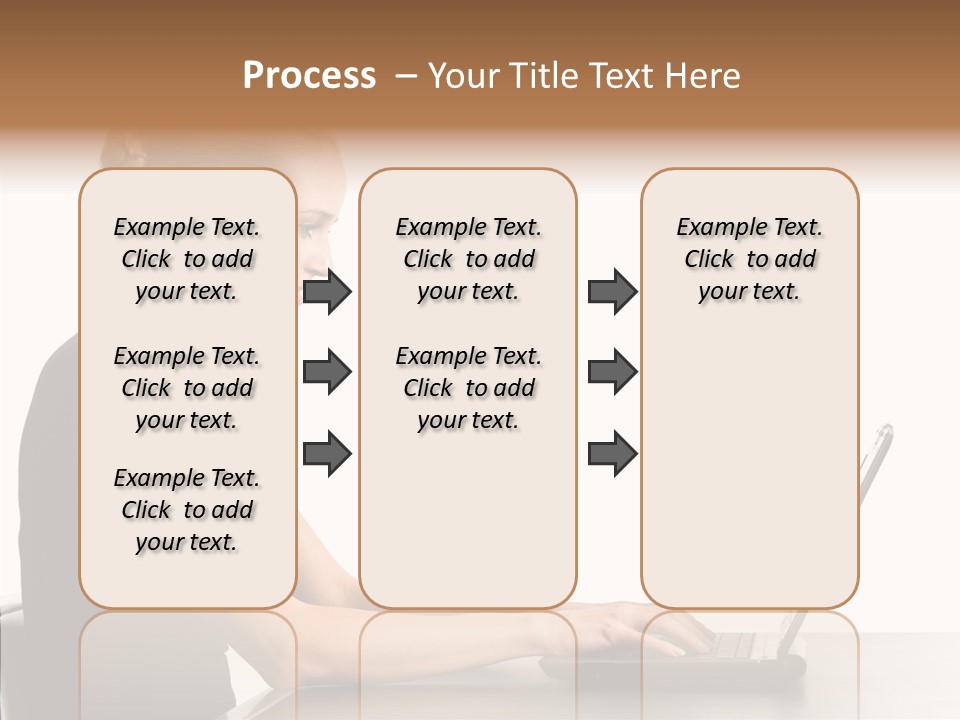 Process – Your Title Text Here

Example Text. Click to add your text.

Example Text. Click to add your text.

Example Text. Click to add your text.

Example Text. Click to add your text.

Example Text. Click to add your text.

Example Text. Click to add your text.